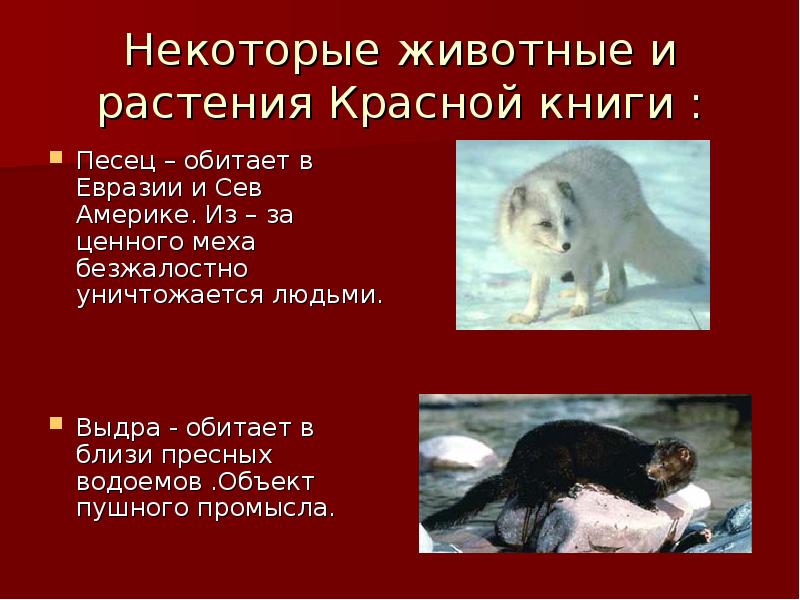 Некоторые животные и растения Красной книги :

Песец – обитает в Евразии и Сев Америке. Из – за ценного меха безжалостно уничтожается людьми.

Выдра - обитает в близи пресных водоемов .Объект пушного промысла.